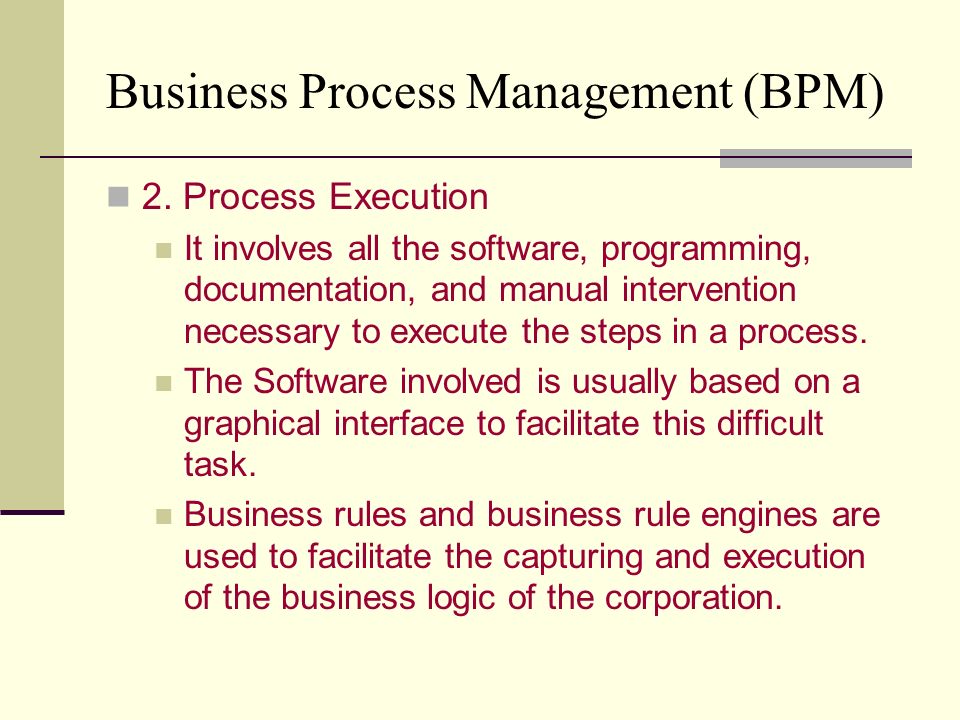 Business Process Management (BPM)

2. Process Execution

It involves all the software, programming, documentation, and manual intervention necessary to execute the steps in a process.

The Software involved is usually based on a graphical interface to facilitate this difficult task.

Business rules and business rule engines are used to facilitate the capturing and execution of the business logic of the corporation.